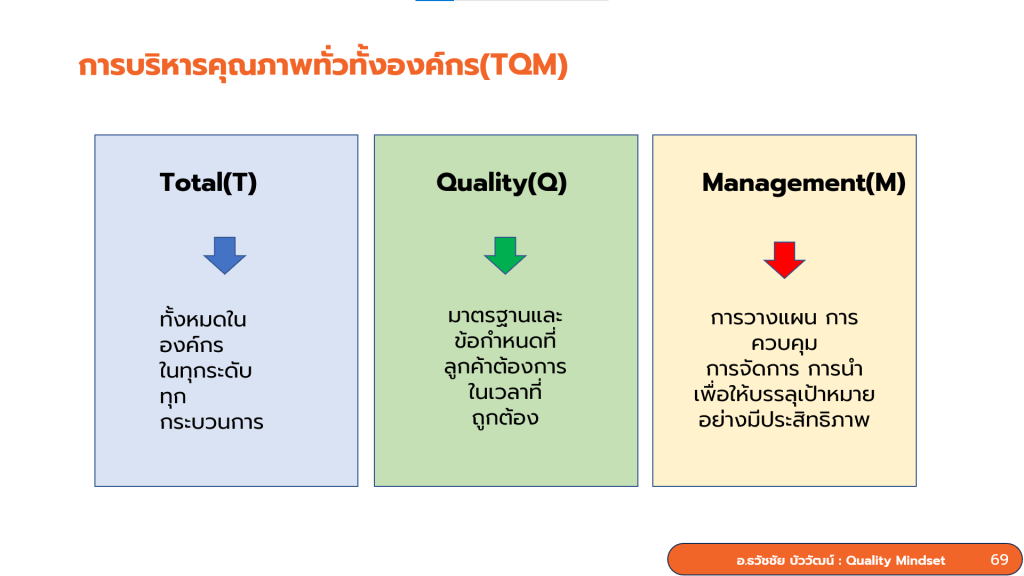 การบริหารคุณภาพทั่วทั้งองค์กร(TQM)

Total(T)

ทั้งหมดใน
องค์กร
ในทุกระดับ
ทุก
กระบวนการ

Quality(Q)

มาตรฐานและ
ข้อกำหนดที่
ลูกค้าต้องการ
ในเวลาที่
ถูกต้อง

Management(M)

การวางแผน การ
ควบคุม
การจัดการ การนำ
เพื่อให้บรรลุเป้าหมาย
อย่างมีประสิทธิภาพ

อ.ธวัชชัย บัววัฒน์ : Quality Mindset 69